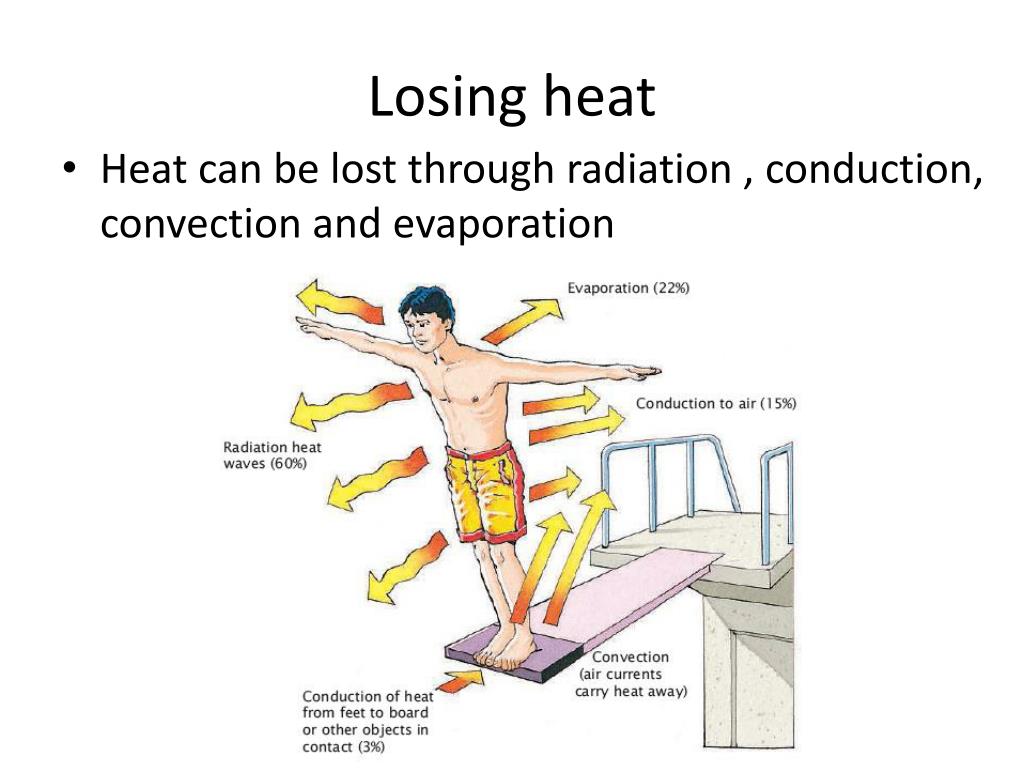 Losing heat

• Heat can be lost through radiation , conduction, convection and evaporation

Evaporation (22%)

Conduction to air (15%)

Radiation heat waves (60%)

Convection (air currents carry heat away)

Conduction of heat from feet to board or other objects in contact (3%)